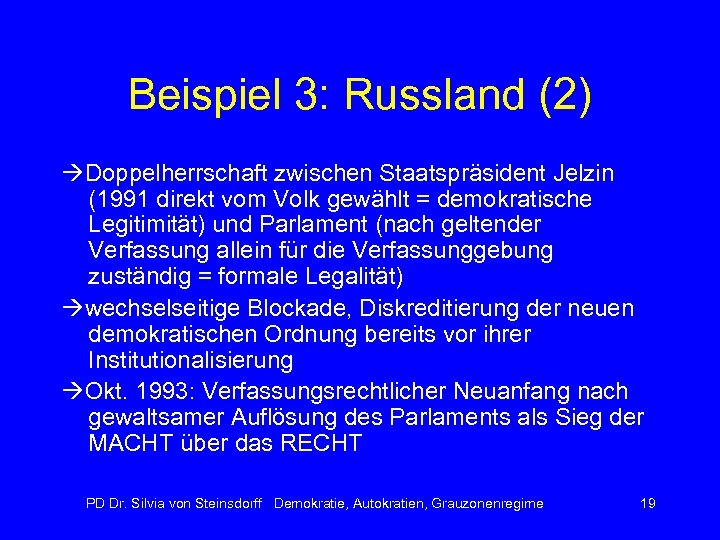 Beispiel 3: Russland (2)

→Doppelherrschaft zwischen Staatspräsident Jelzin (1991 direkt vom Volk gewählt = demokratische Legitimität) und Parlament (nach geltender Verfassung allein für die Verfassunggebung zuständig = formale Legalität)

→wechselseitige Blockade, Diskreditierung der neuen demokratischen Ordnung bereits vor ihrer Institutionalisierung

→Okt. 1993: Verfassungsrechtlicher Neuanfang nach gewaltsamer Auflösung des Parlaments als Sieg der MACHT über das RECHT

PD Dr. Silvia von Steinsdorff Demokratie, Autokratien, Grauzonenregime 19